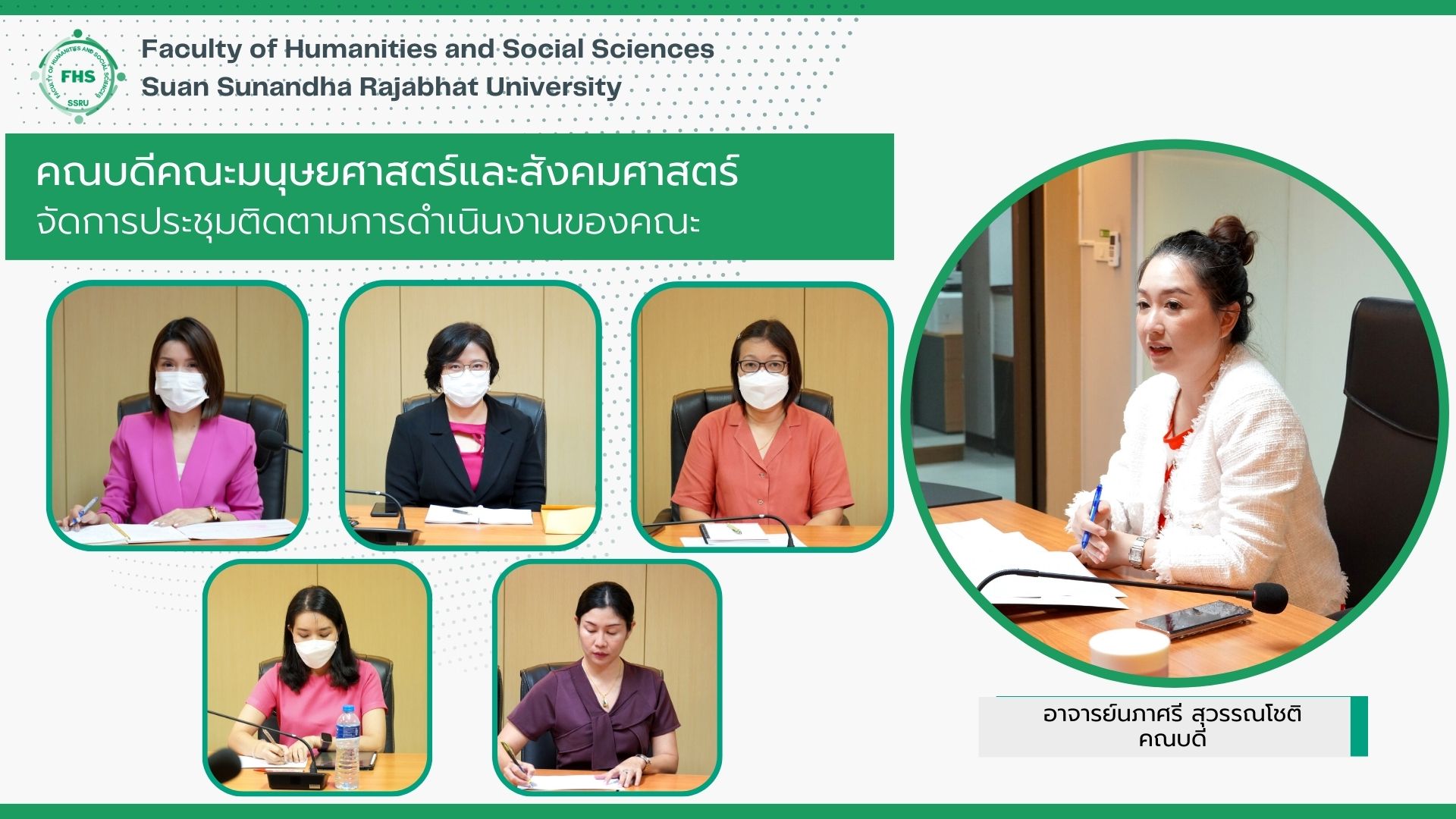 FACULTY OF HUMANITIES AND SOCIAL SCIENCES
FHS
SSRU

Faculty of Humanities and Social Sciences
Suan Sunandha Rajabhat University

คณบดีคณะมนุษยศาสตร์และสังคมศาสตร์
จัดการประชุมติดตามการดำเนินงานของคณะ

อาจารย์นภาศรี สุวรรณโชติ
คณบดี